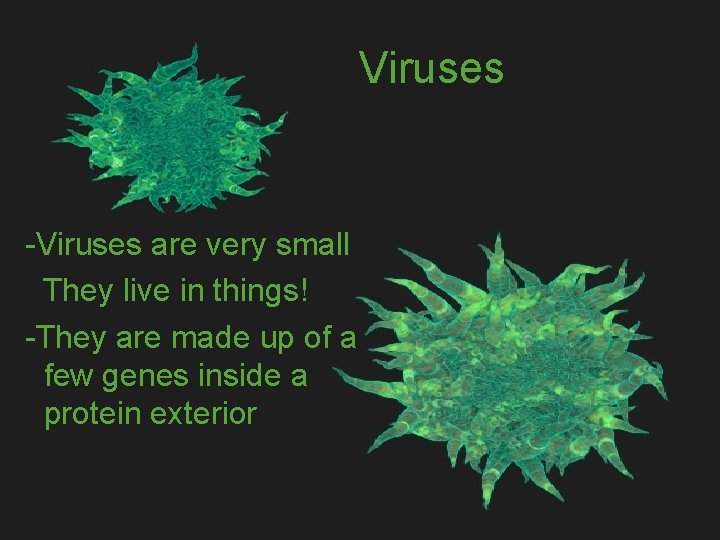 Viruses

-Viruses are very small
They live in things!

-They are made up of a few genes inside a protein exterior